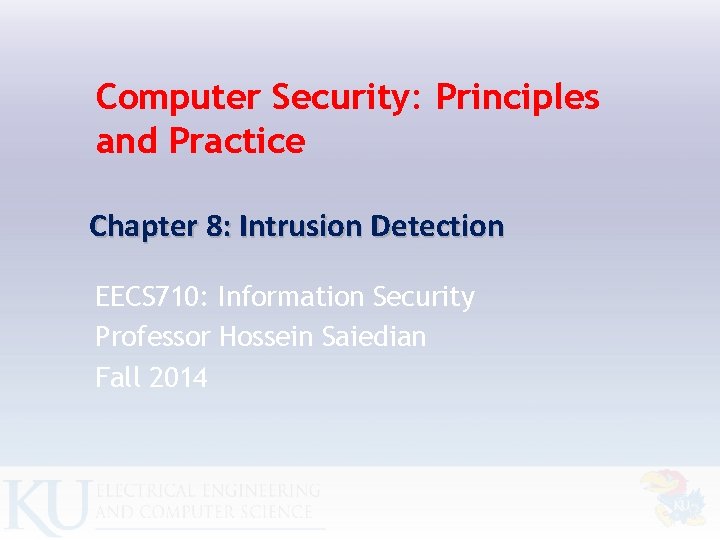 Computer Security: Principles and Practice

Chapter 8: Intrusion Detection

EECS710: Information Security
Professor Hossein Saiedian
Fall 2014

KU ELECTRICAL ENGINEERING AND COMPUTER SCIENCE

KU